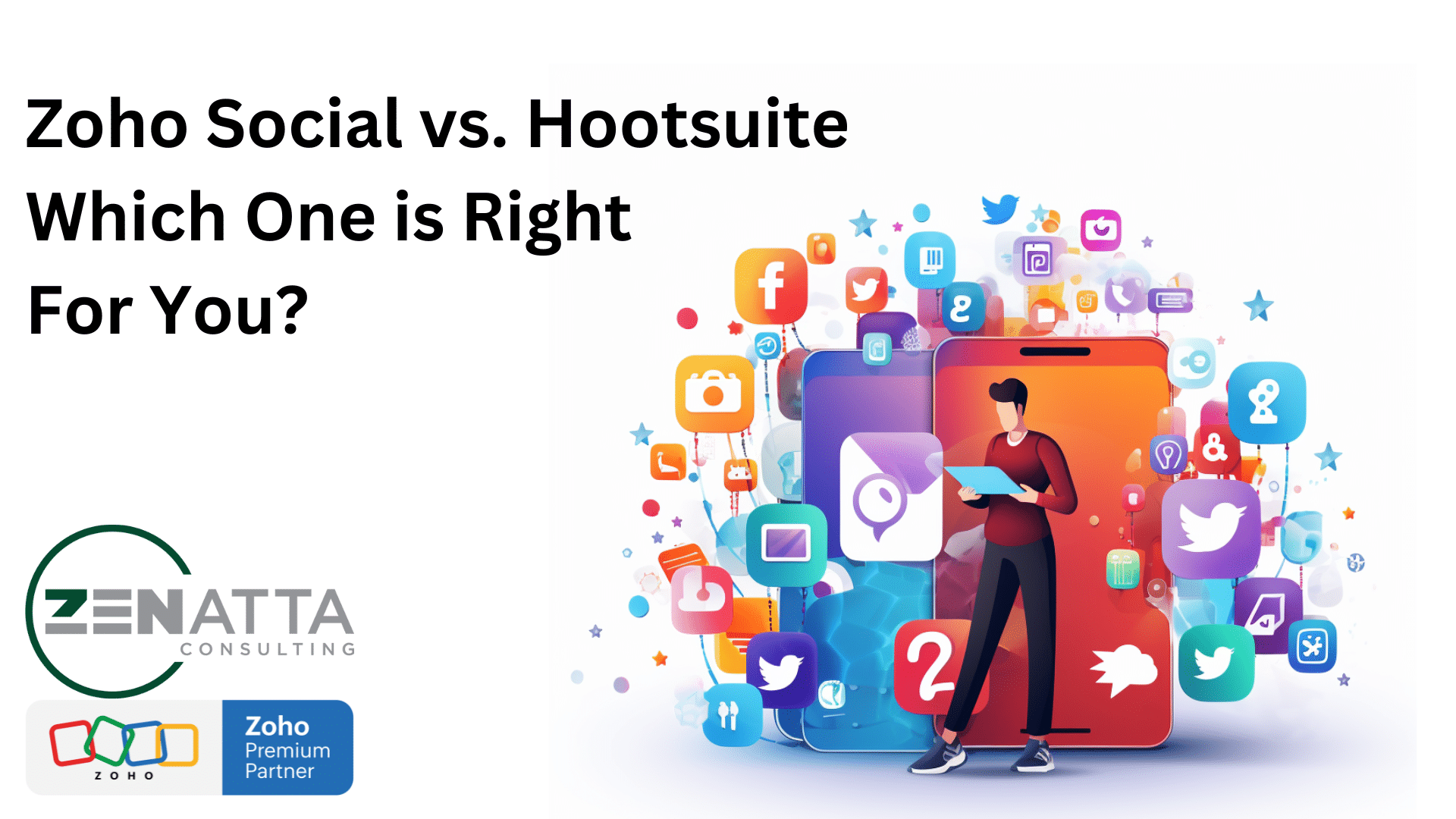 Zoho Social vs. Hootsuite
Which One is Right
For You?

ZENATTA
CONSULTING

ZOHO
Zoho
Premium
Partner